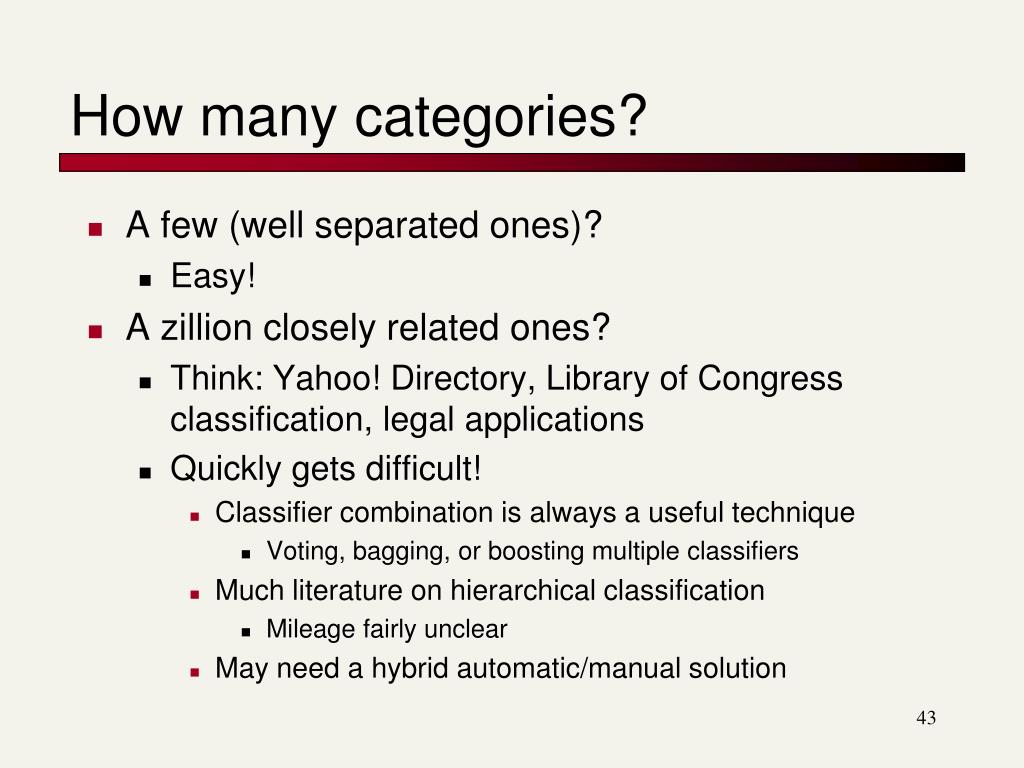 How many categories?

- A few (well separated ones)?
  - Easy!
- A zillion closely related ones?
  - Think: Yahoo! Directory, Library of Congress classification, legal applications
  - Quickly gets difficult!
    - Classifier combination is always a useful technique
      - Voting, bagging, or boosting multiple classifiers
    - Much literature on hierarchical classification
      - Mileage fairly unclear
    - May need a hybrid automatic/manual solution

43